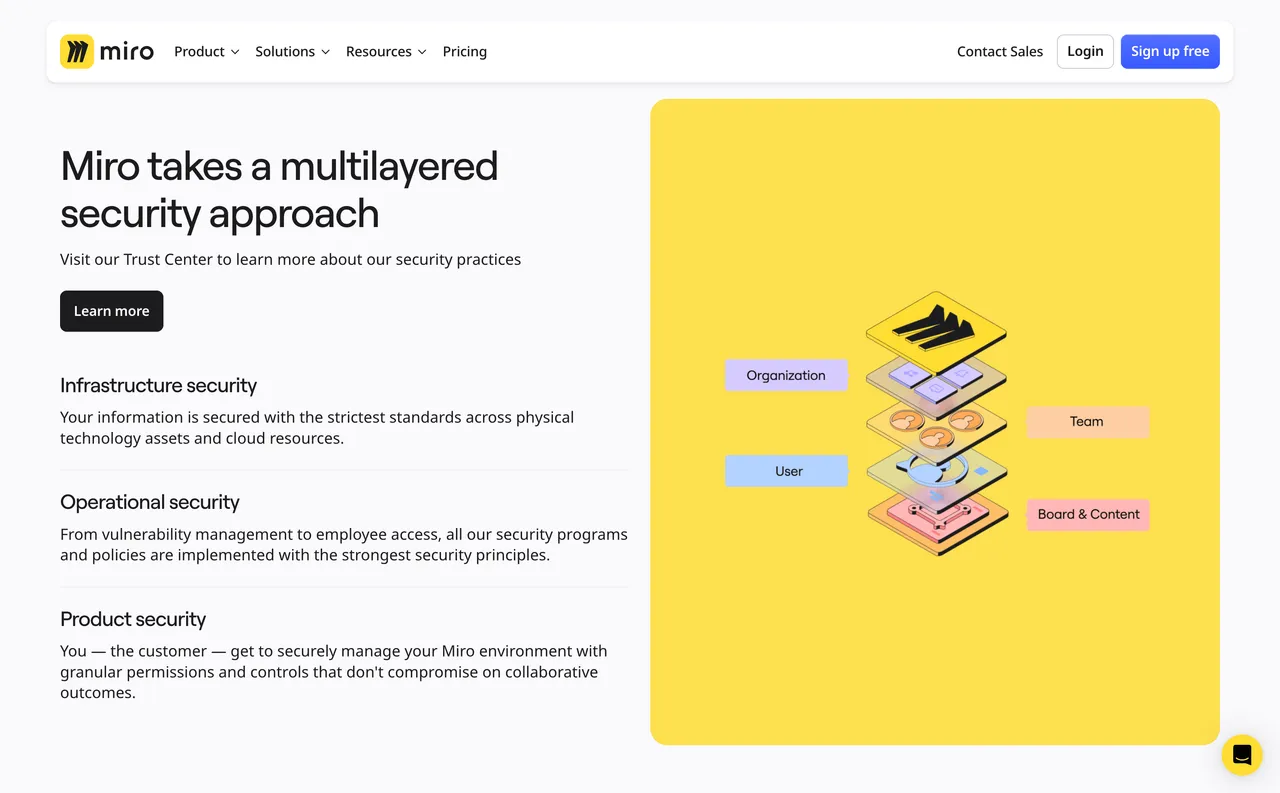 miro Product Solutions Resources Pricing Contact Sales Login Sign up free

Miro takes a multilayered security approach

Visit our Trust Center to learn more about our security practices

Learn more

Infrastructure security

Your information is secured with the strictest standards across physical technology assets and cloud resources.

Operational security

From vulnerability management to employee access, all our security programs and policies are implemented with the strongest security principles.

Product security

You — the customer — get to securely manage your Miro environment with granular permissions and controls that don't compromise on collaborative outcomes.

Organization

Team

User

Board & Content